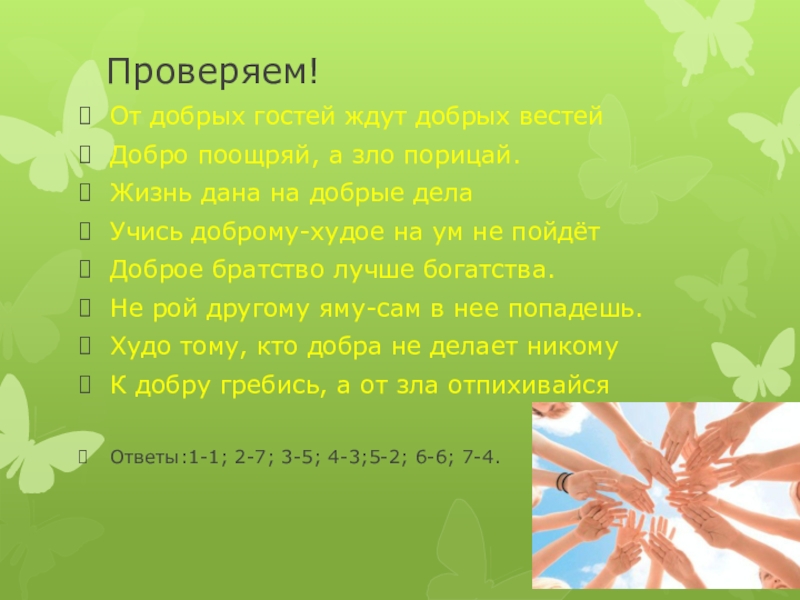 Проверяем!

От добрых гостей ждут добрых вестей

Добро поощряй, а зло порицай.

Жизнь дана на добрые дела

Учись доброму-худое на ум не пойдёт

Доброе братство лучше богатства.

Не рой другому яму-сам в нее попадешь.

Худо тому, кто добра не делает никому

К добру гребись, а от зла отпихивайся

Ответы:1-1; 2-7; 3-5; 4-3;5-2; 6-6; 7-4.